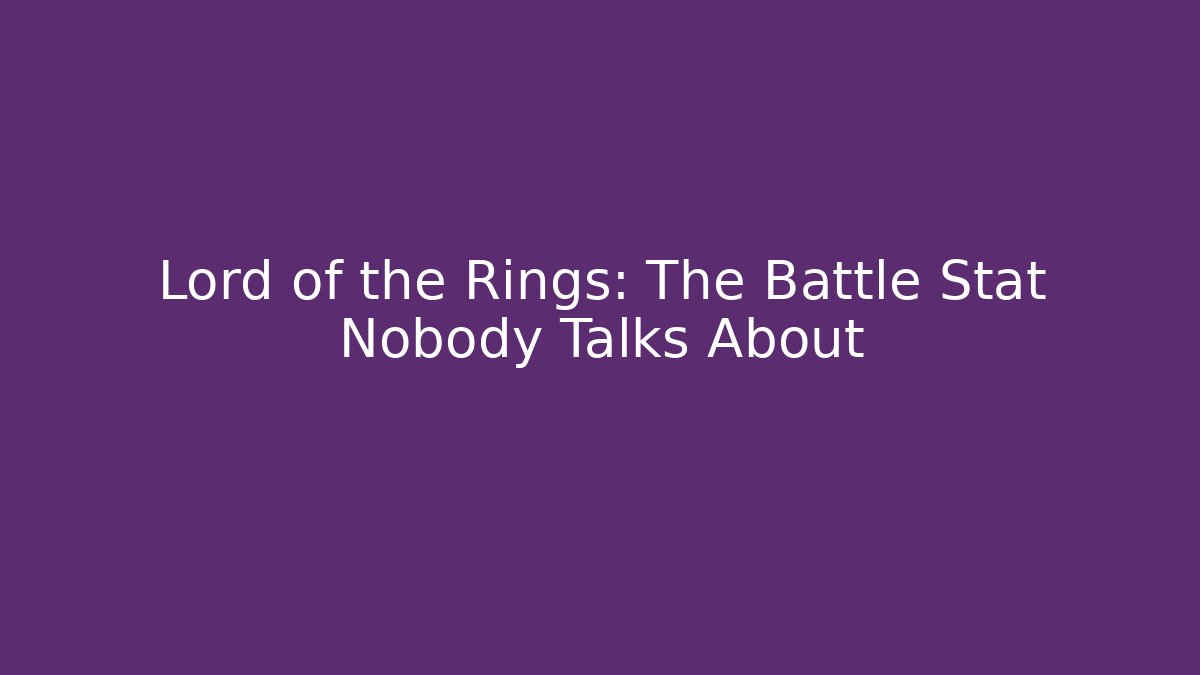 Lord of the Rings: The Battle Stat Nobody Talks About